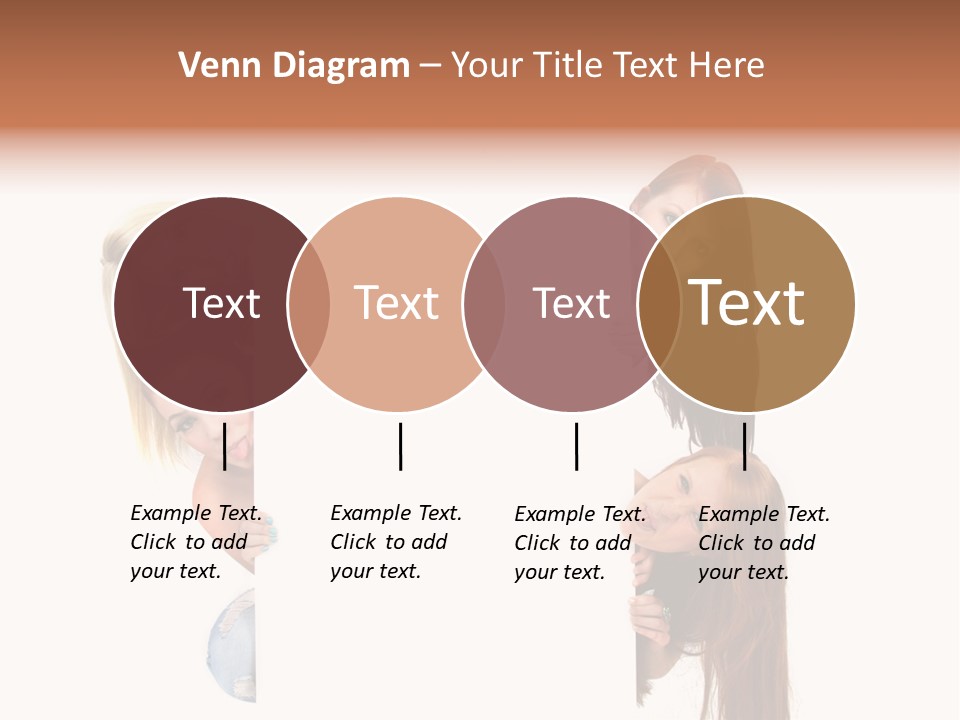 Venn Diagram – Your Title Text Here

Text

Text

Text

Text

Example Text. Click to add your text.

Example Text. Click to add your text.

Example Text. Click to add your text.

Example Text. Click to add your text.